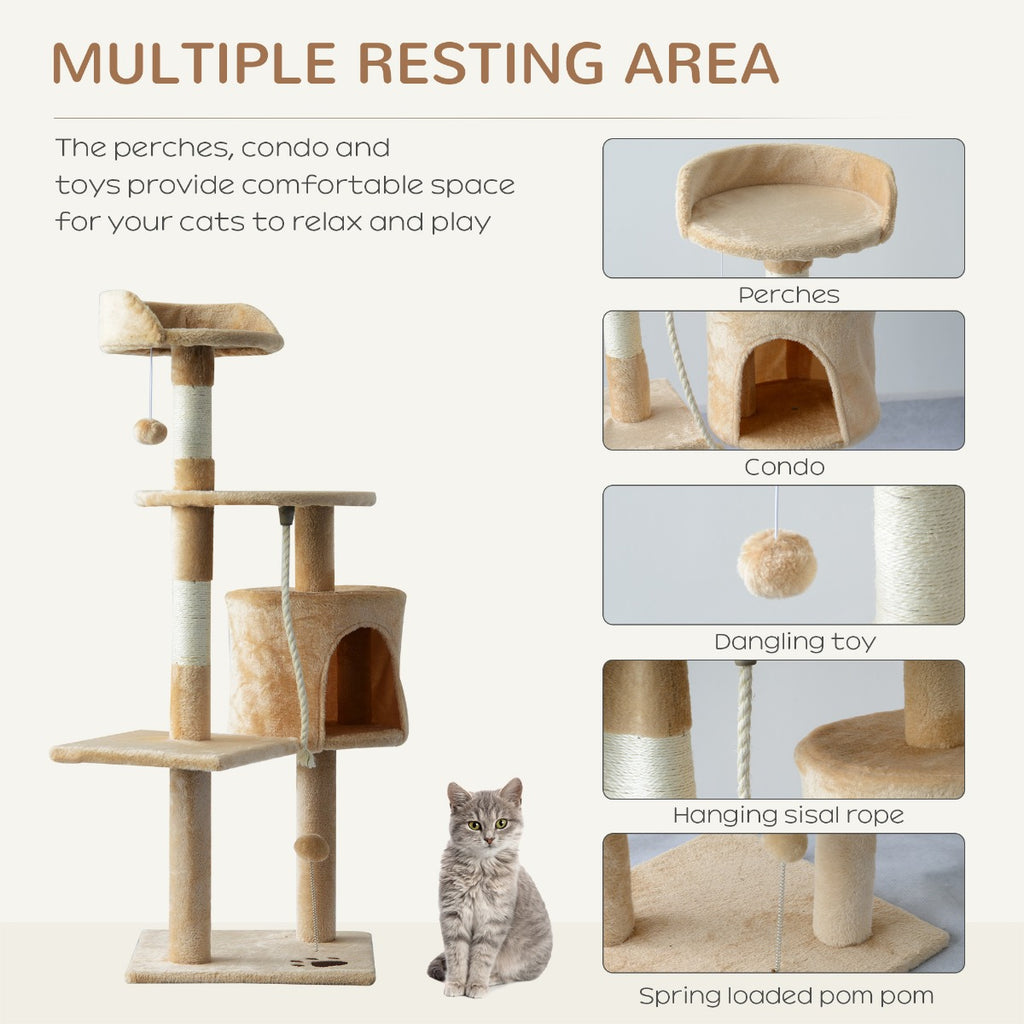 MULTIPLE RESTING AREA

The perches, condo and toys provide comfortable space for your cats to relax and play

Perches

Condo

Dangling toy

Hanging sisal rope

Spring loaded pom pom